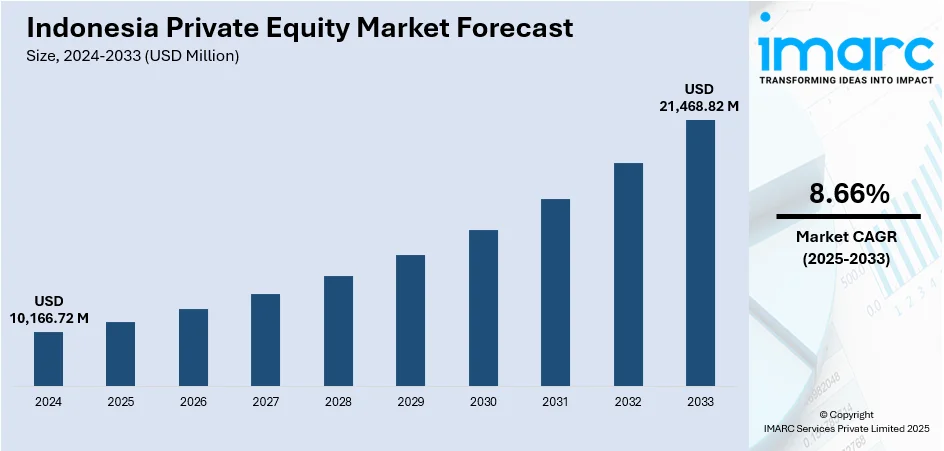 Indonesia Private Equity Market Forecast

Size, 2024-2033 (USD Million)

USD 10,166.72 M

USD 21,468.82 M

2024 2025 2026 2027 2028 2029 2030 2031 2032 2033

imarc

TRANSFORMING IDEAS INTO IMPACT

8.66%

Market CAGR (2025-2033)

© Copyright
IMARC Services Private Limited 2025